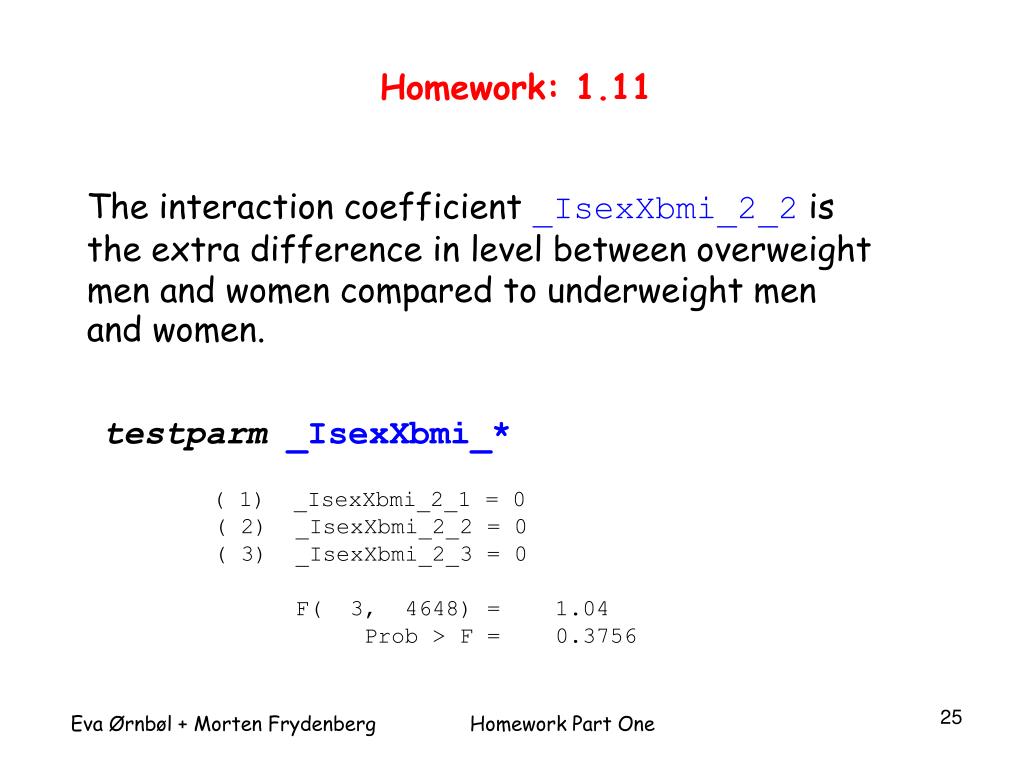 Homework: 1.11

The interaction coefficient _IsexXbmi_2_2 is the extra difference in level between overweight men and women compared to underweight men and women.

testparm _IsexXbmi_*

( 1) _IsexXbmi_2_1 = 0
( 2) _IsexXbmi_2_2 = 0
( 3) _IsexXbmi_2_3 = 0

F( 3, 4648) = 1.04
Prob > F = 0.3756

Eva Ørnbøl + Morten Frydenberg

Homework Part One

25